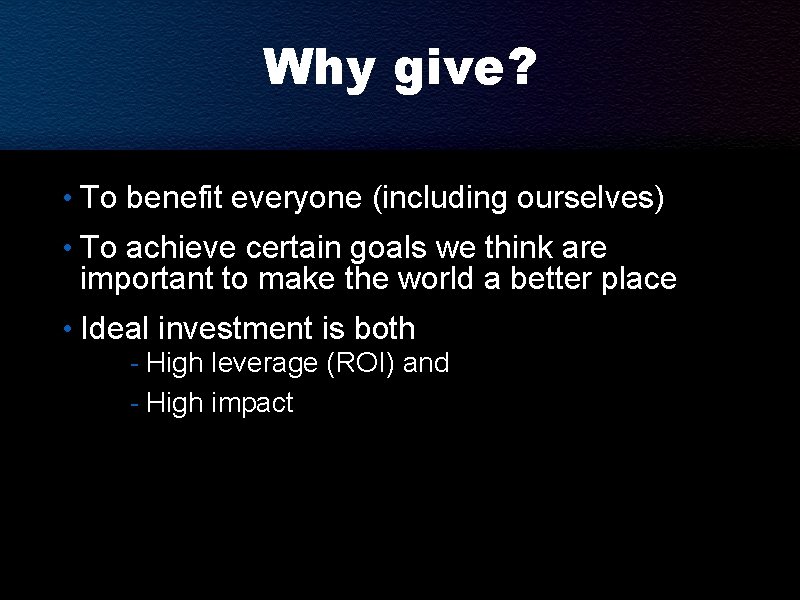 Why give?

• To benefit everyone (including ourselves)

• To achieve certain goals we think are important to make the world a better place

• Ideal investment is both
- High leverage (ROI) and
- High impact